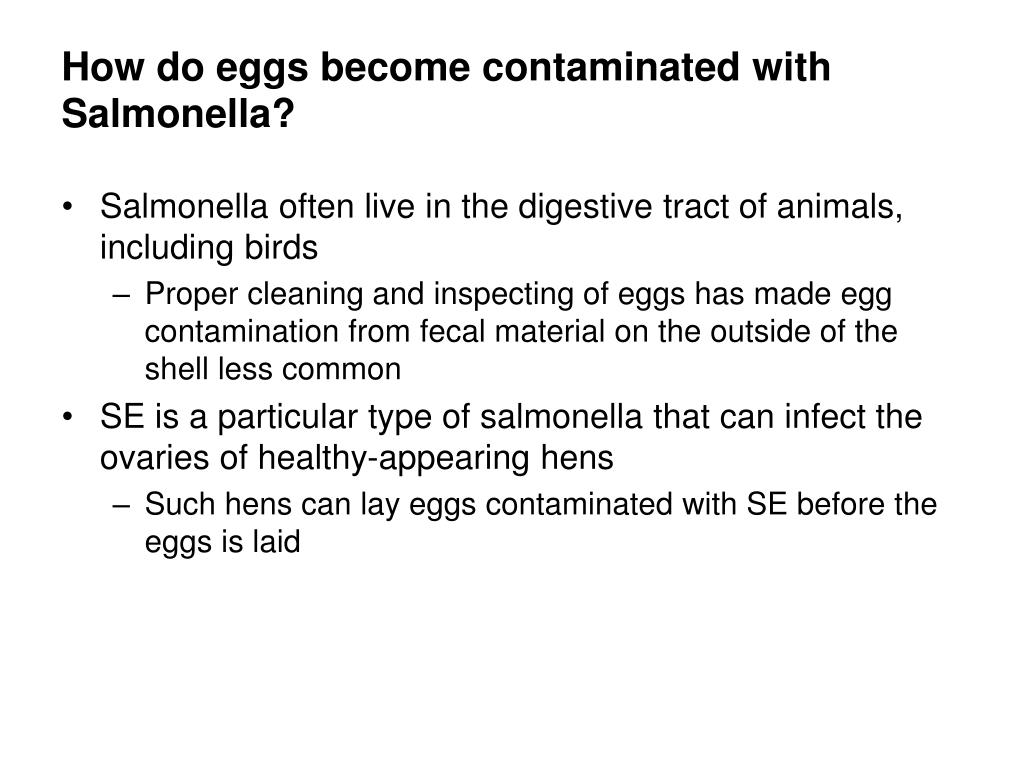 How do eggs become contaminated with Salmonella?

• Salmonella often live in the digestive tract of animals, including birds
– Proper cleaning and inspecting of eggs has made egg contamination from fecal material on the outside of the shell less common
• SE is a particular type of salmonella that can infect the ovaries of healthy-appearing hens
– Such hens can lay eggs contaminated with SE before the eggs is laid